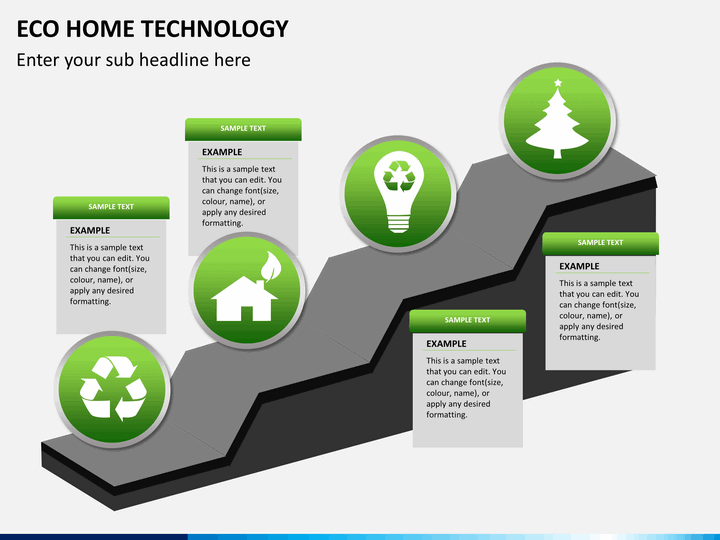 ECO HOME TECHNOLOGY

Enter your sub headline here

SAMPLE TEXT

EXAMPLE

This is a sample text that you can edit. You can change font(size, colour, name), or apply any desired formatting.

SAMPLE TEXT

EXAMPLE

This is a sample text that you can edit. You can change font(size, colour, name), or apply any desired formatting.

SAMPLE TEXT

EXAMPLE

This is a sample text that you can edit. You can change font(size, colour, name), or apply any desired formatting.

SAMPLE TEXT

EXAMPLE

This is a sample text that you can edit. You can change font(size, colour, name), or apply any desired formatting.